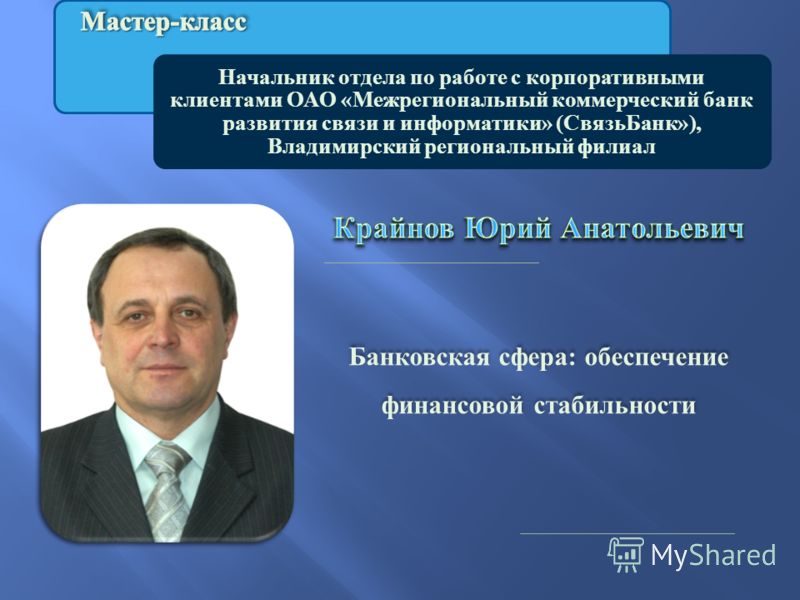 Мастер-класс

Начальник отдела по работе с корпоративными клиентами ОАО «Межрегиональный коммерческий банк развития связи и информатики» (СвязьБанк»), Владимирский региональный филиал

Крайнов Юрий Анатольевич

Банковская сфера: обеспечение финансовой стабильности

MyShared